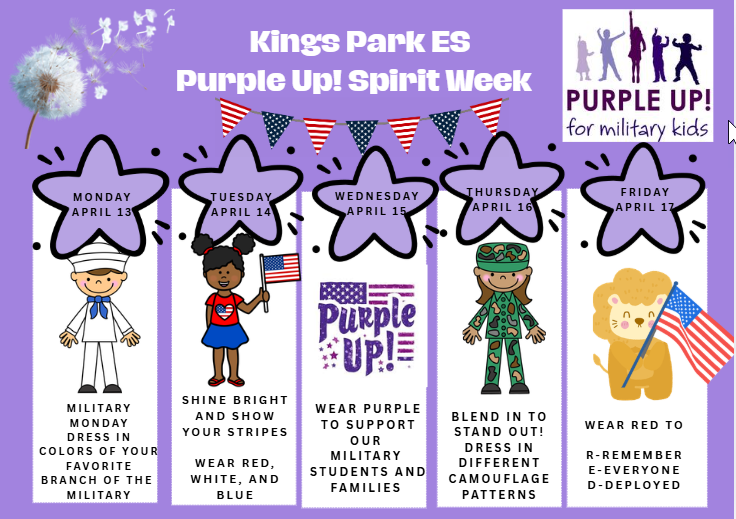 Kings Park ES
Purple Up! Spirit Week

PURPLE UP!
for military kids

MONDAY
APRIL 13

MILITARY MONDAY DRESS IN COLORS OF YOUR FAVORITE BRANCH OF THE MILITARY

TUESDAY
APRIL 14

SHINE BRIGHT AND SHOW YOUR STRIPES

WEAR RED, WHITE, AND BLUE

WEDNESDAY
APRIL 15

Purple UP!

WEAR PURPLE TO SUPPORT OUR MILITARY STUDENTS AND FAMILIES

THURSDAY
APRIL 16

BLEND IN TO STAND OUT! DRESS IN DIFFERENT CAMOUFLAGE PATTERNS

FRIDAY
APRIL 17

WEAR RED TO

R-REMEMBER
E-EVERYONE
D-DEPLOYED